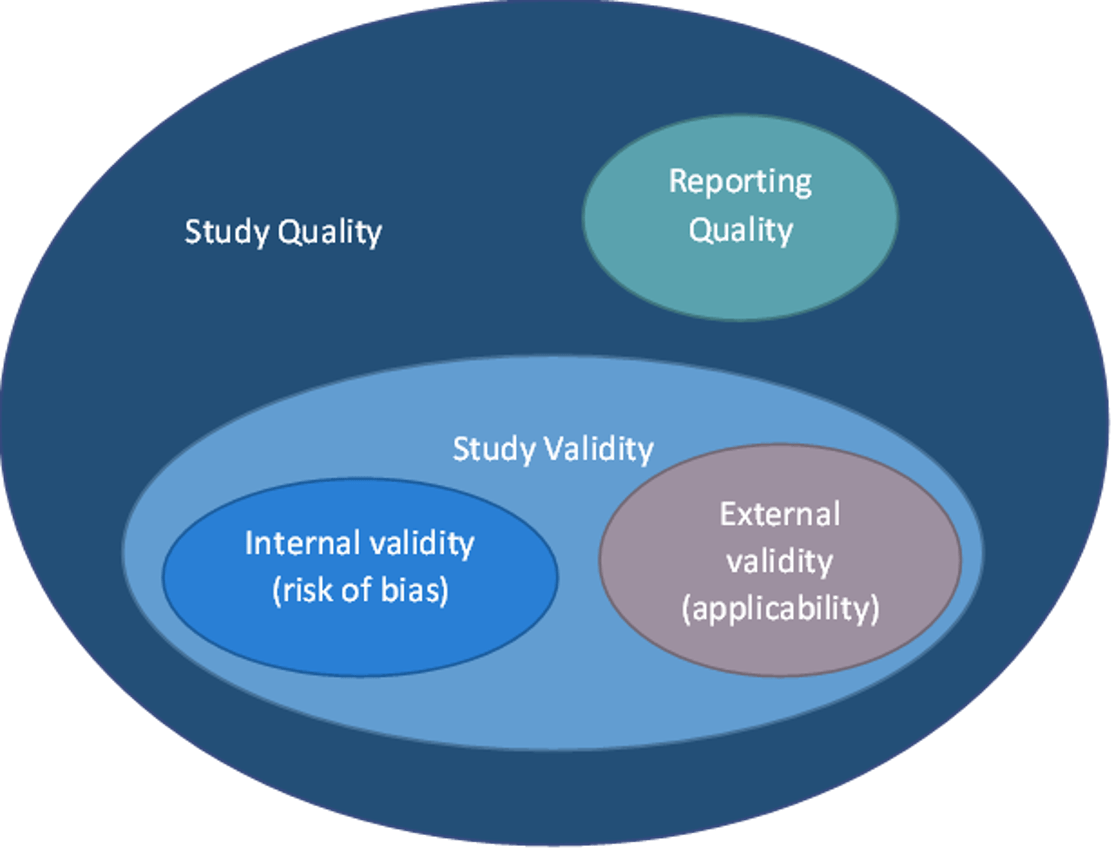 Study Quality

Reporting Quality

Study Validity

Internal validity (risk of bias)

External validity (applicability)